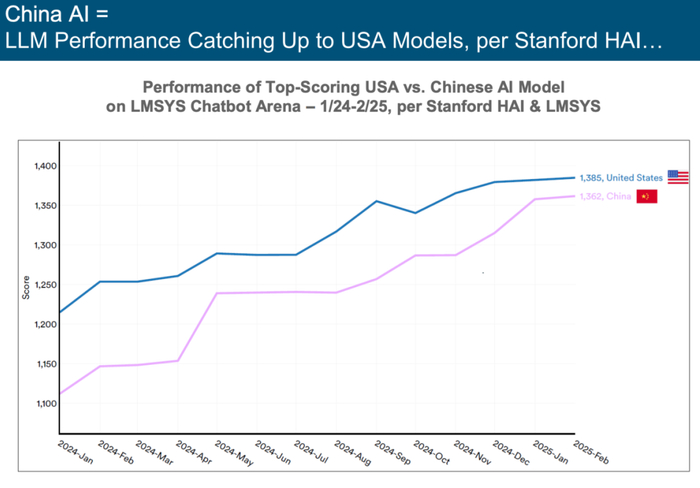 China AI =
LLM Performance Catching Up to USA Models, per Stanford HAI…

Performance of Top-Scoring USA vs. Chinese AI Model on LMSYS Chatbot Arena – 1/24-2/25, per Stanford HAI & LMSYS

Score

1,400
1,350
1,300
1,250
1,200
1,150
1,100

1,385, United States
1,362, China

2024-Jan
2024-Feb
2024-Mar
2024-Apr
2024-May
2024-Jun
2024-Jul
2024-Aug
2024-Sep
2024-Oct
2024-Nov
2024-Dec
2025-Jan
2025-Feb